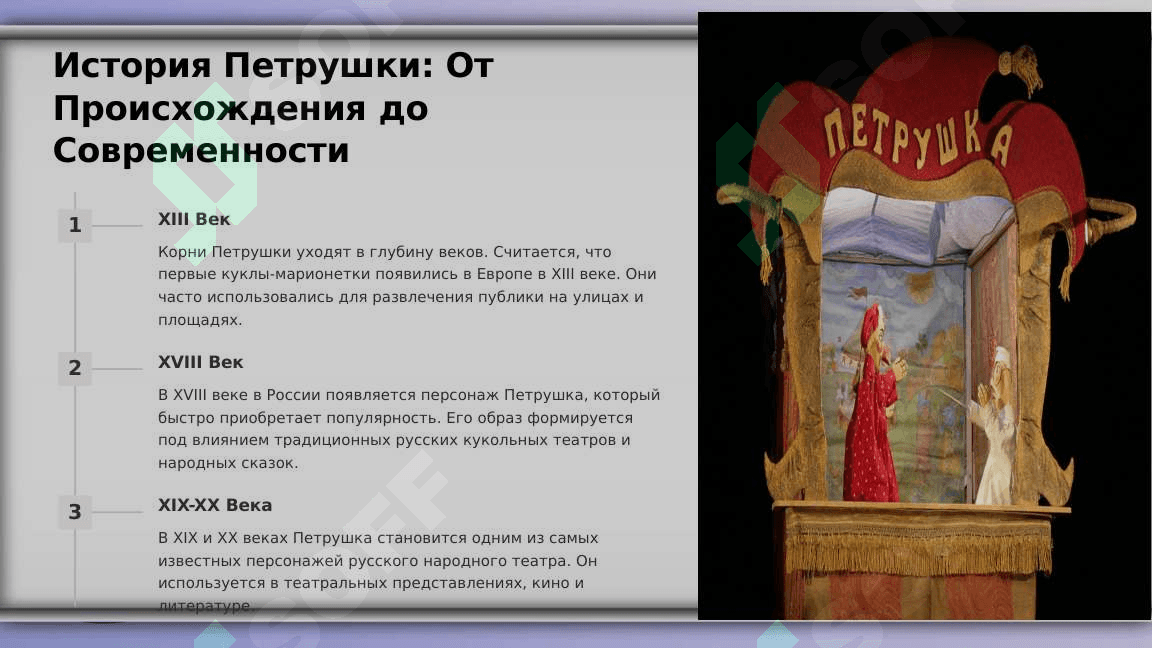 История Петрушки: От Происхождения до Современности

1

XIII Век

Корни Петрушки уходят в глубину веков. Считается, что первые куклы-марионетки появились в Европе в XIII веке. Они часто использовались для развлечения публики на улицах и площадях.

2

XVIII Век

В XVIII веке в России появляется персонаж Петрушка, который быстро приобретает популярность. Его образ формируется под влиянием традиционных русских кукольных театров и народных сказок.

3

XIX-XX Века

В XIX и XX веках Петрушка становится одним из самых известных персонажей русского народного театра. Он используется в театральных представлениях, кино и литературе.

ПЕТРУШКА